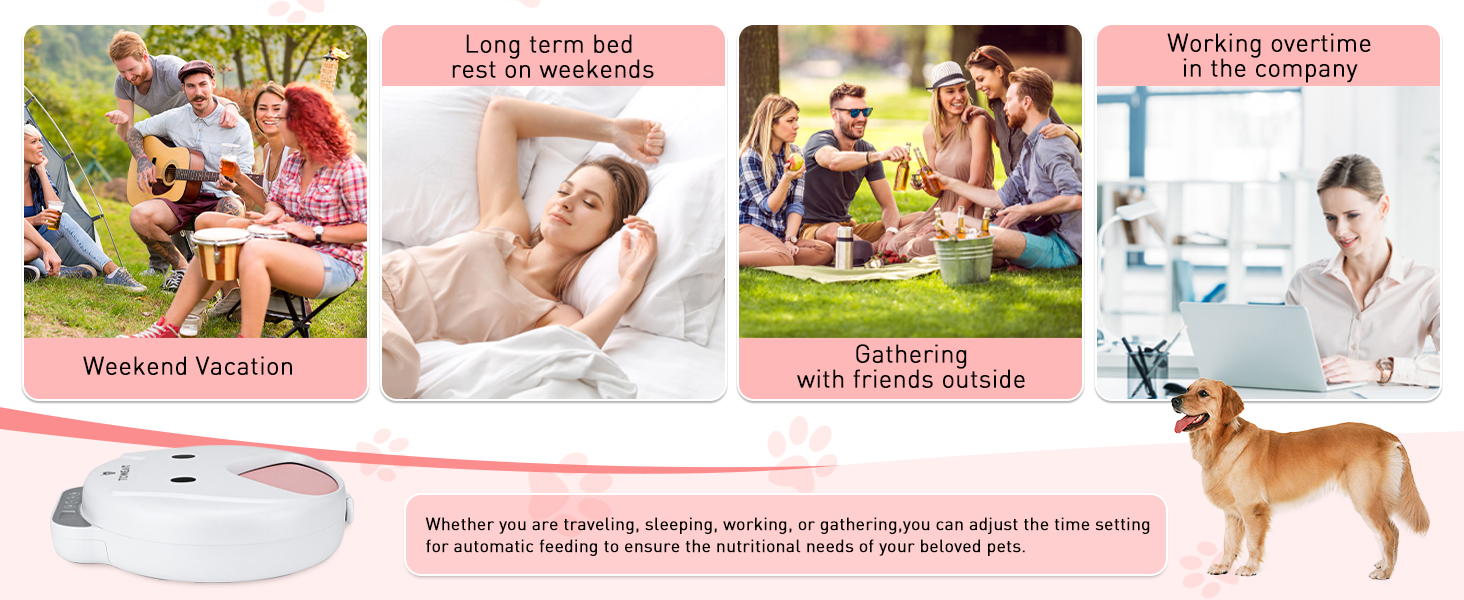 Weekend Vacation

Long term bed rest on weekends

Gathering with friends outside

Working overtime in the company

Whether you are traveling, sleeping, working, or gathering,you can adjust the time setting for automatic feeding to ensure the nutritional needs of your beloved pets.